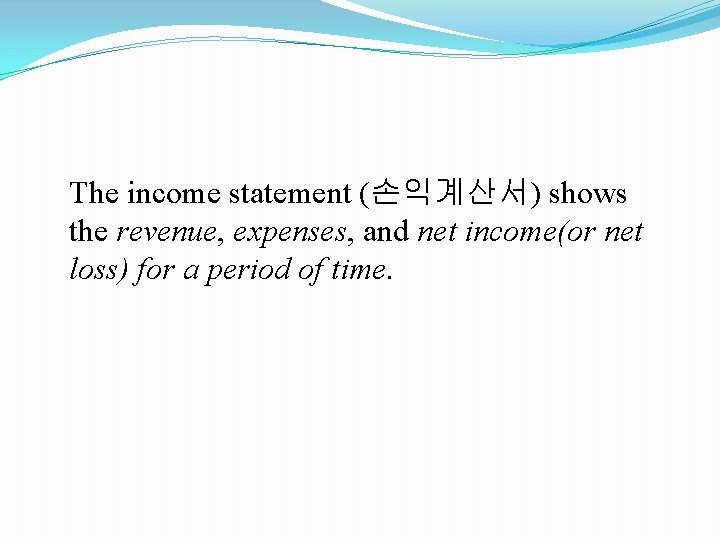 The income statement (손익계산서) shows the revenue, expenses, and net income(or net loss) for a period of time.